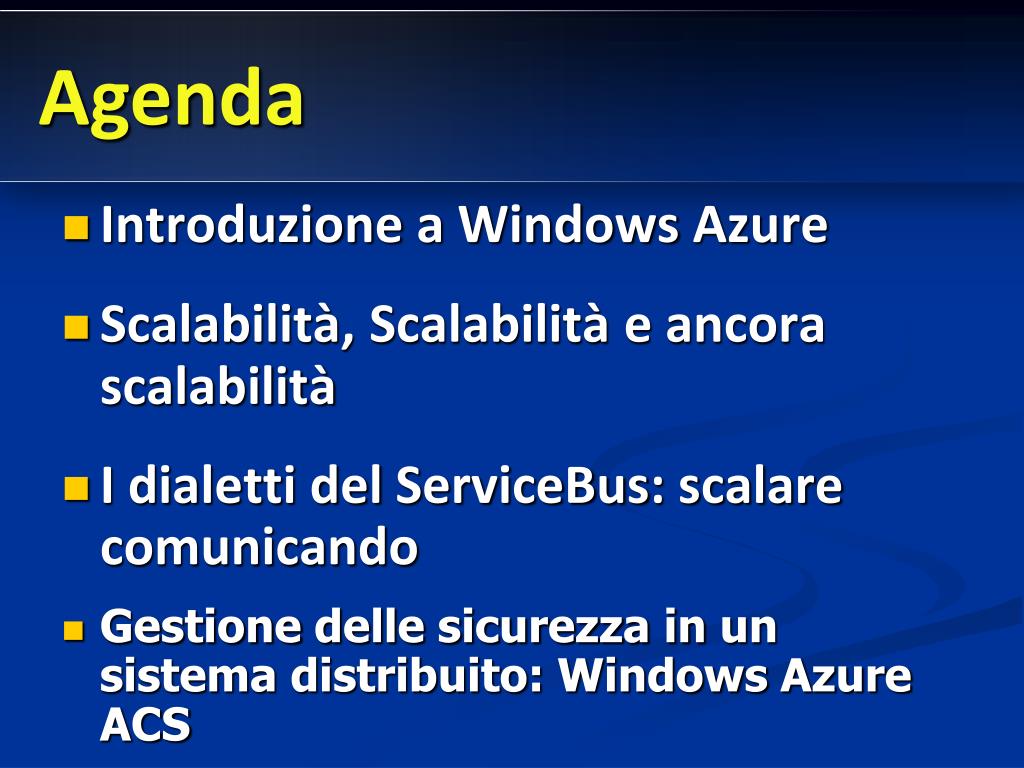 Agenda

Introduzione a Windows Azure

Scalabilità, Scalabilità e ancora scalabilità

I dialetti del ServiceBus: scalare comunicando

Gestione delle sicurezza in un sistema distribuito: Windows Azure ACS